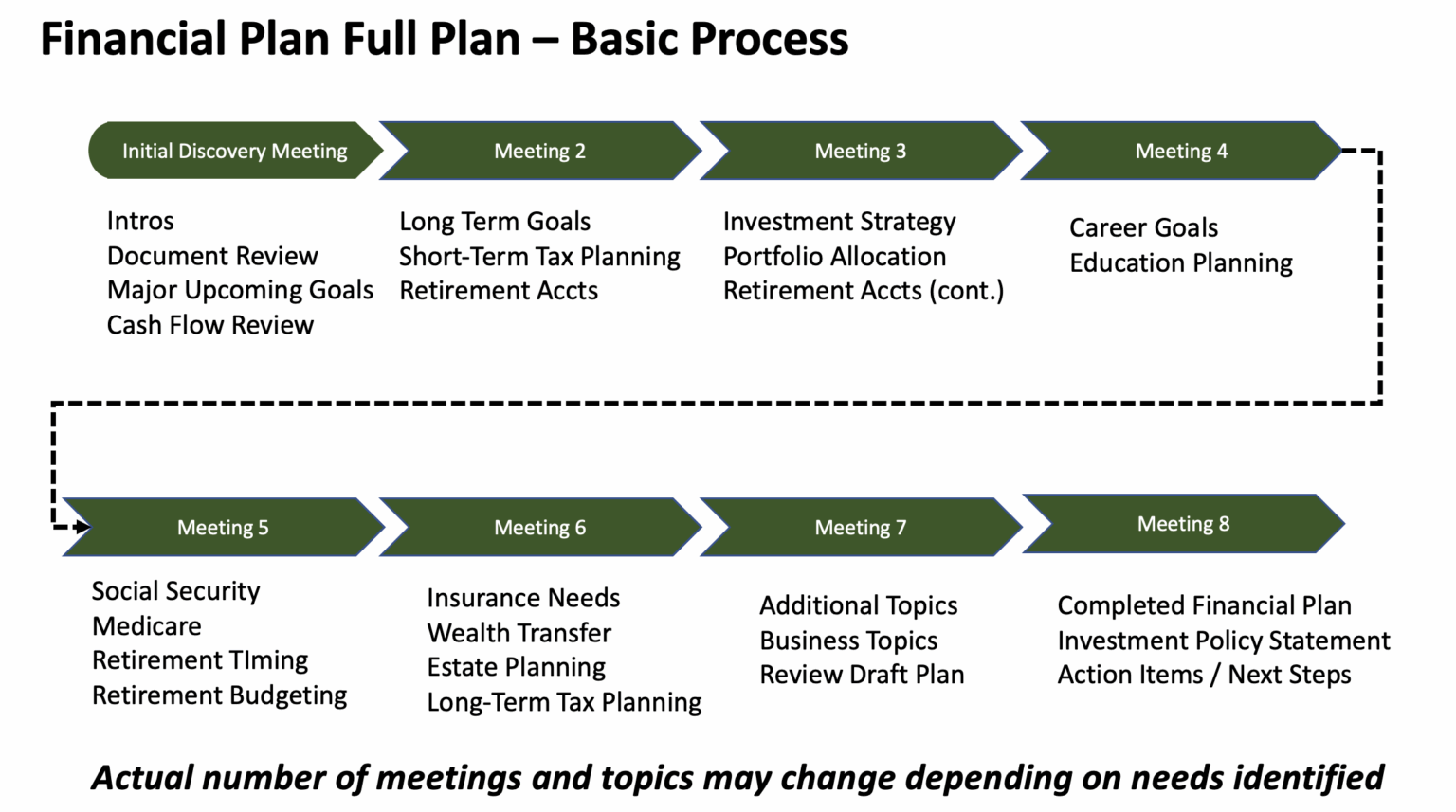 Financial Plan Full Plan – Basic Process

Initial Discovery Meeting

Intros
Document Review
Major Upcoming Goals
Cash Flow Review

Meeting 2

Long Term Goals
Short-Term Tax Planning
Retirement Accts

Meeting 3

Investment Strategy
Portfolio Allocation
Retirement Accts (cont.)

Meeting 4

Career Goals
Education Planning

Meeting 5

Social Security
Medicare
Retirement TIming
Retirement Budgeting

Meeting 6

Insurance Needs
Wealth Transfer
Estate Planning
Long-Term Tax Planning

Meeting 7

Additional Topics
Business Topics
Review Draft Plan

Meeting 8

Completed Financial Plan
Investment Policy Statement
Action Items / Next Steps

Actual number of meetings and topics may change depending on needs identified